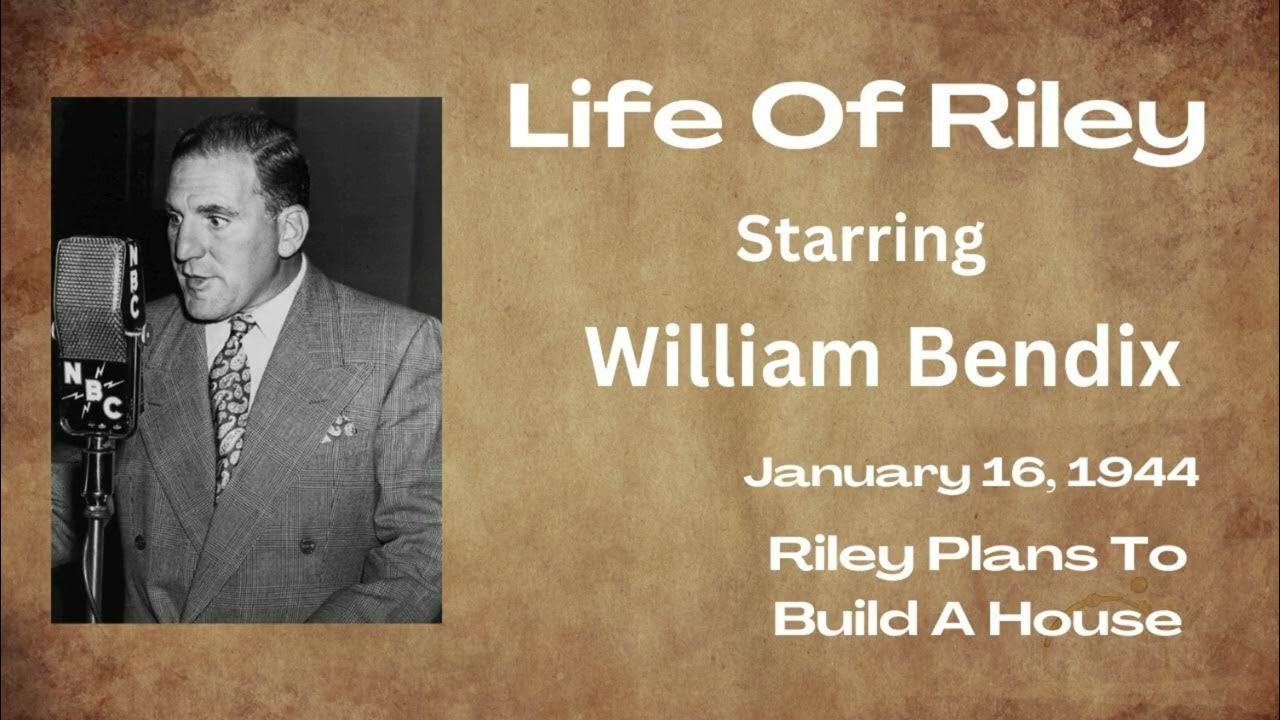 NBC
NBC

Life Of Riley

Starring

William Bendix

January 16, 1944

Riley Plans To Build A House